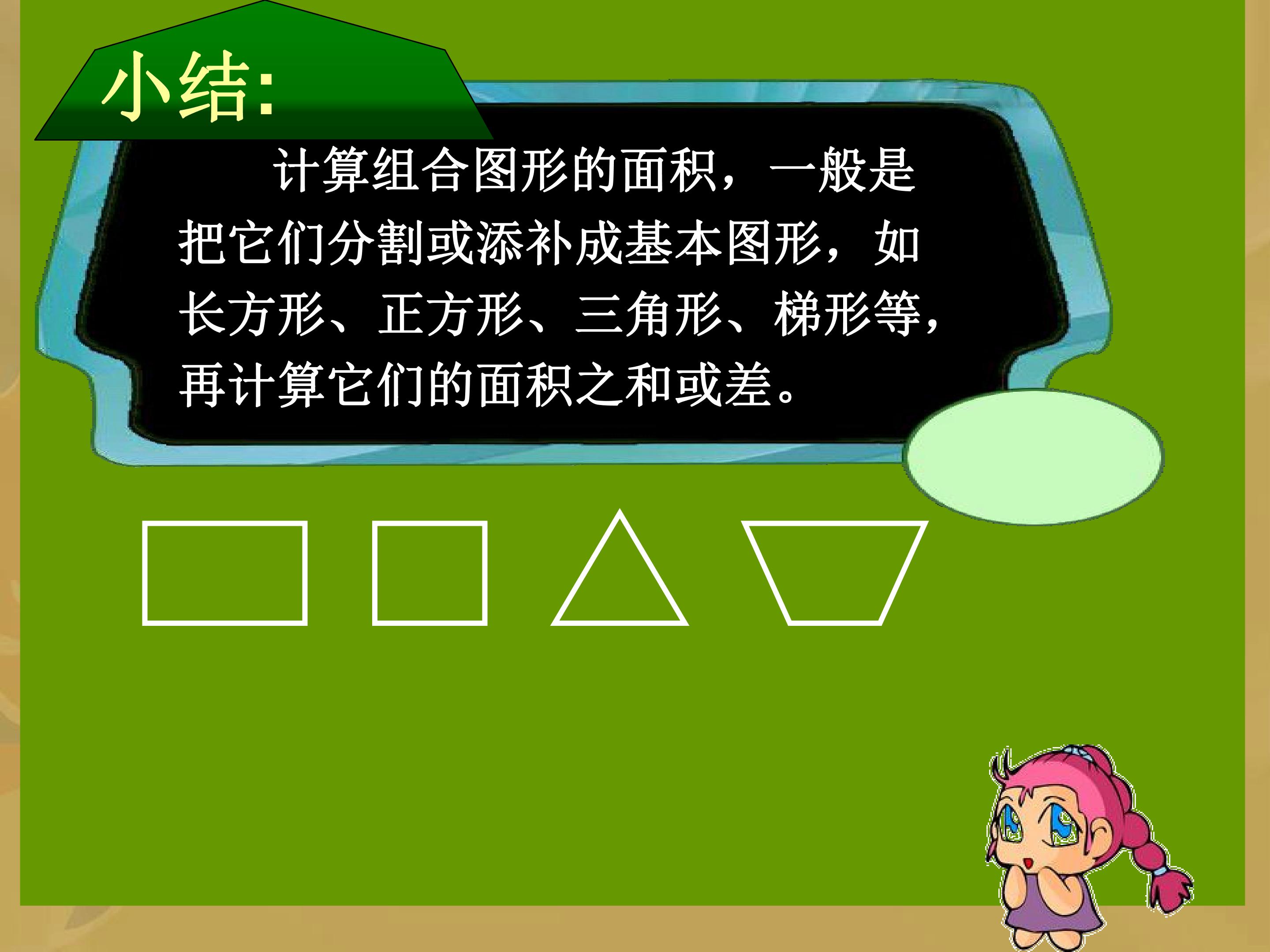 小结:

计算组合图形的面积，一般是把它们分割或添补成基本图形，如长方形、正方形、三角形、梯形等，再计算它们的面积之和或差。